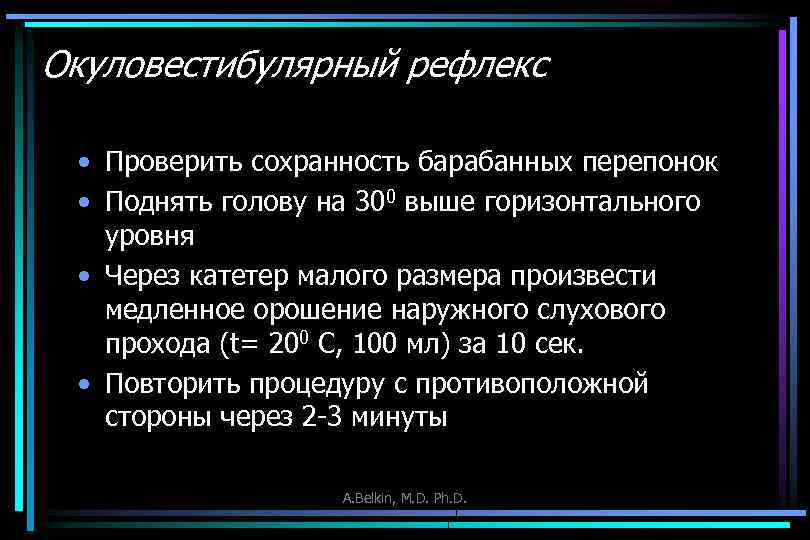 Окуловестибулярный рефлекс

• Проверить сохранность барабанных перепонок
• Поднять голову на $30^0$ выше горизонтального уровня
• Через катетер малого размера произвести медленное орошение наружного слухового прохода (t= $20^0$ С, 100 мл) за 10 сек.
• Повторить процедуру с противоположной стороны через 2-3 минуты

A.Belkin, M.D. Ph.D.